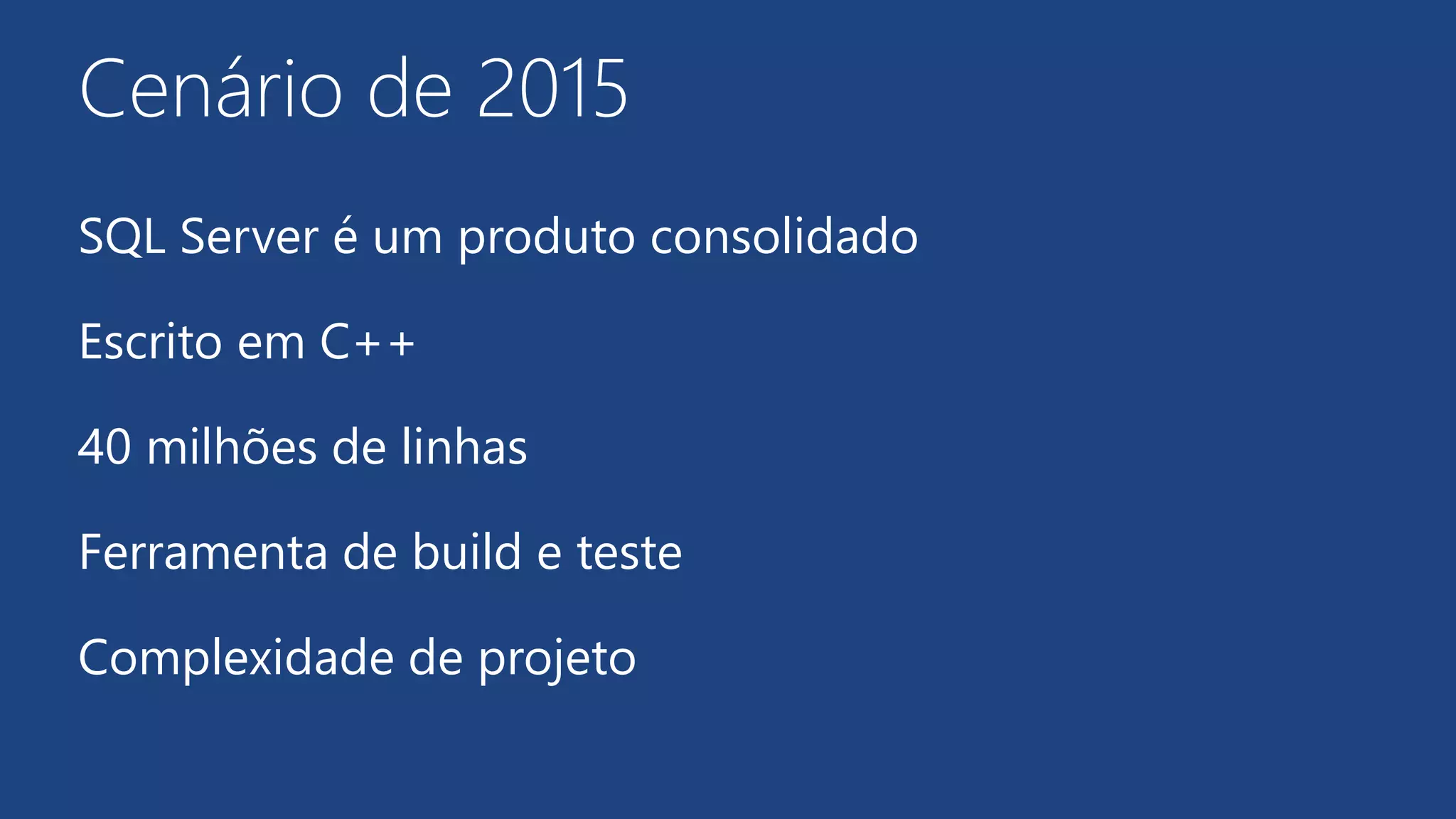 Cenário de 2015

SQL Server é um produto consolidado

Escrito em C++

40 milhões de linhas

Ferramenta de build e teste

Complexidade de projeto